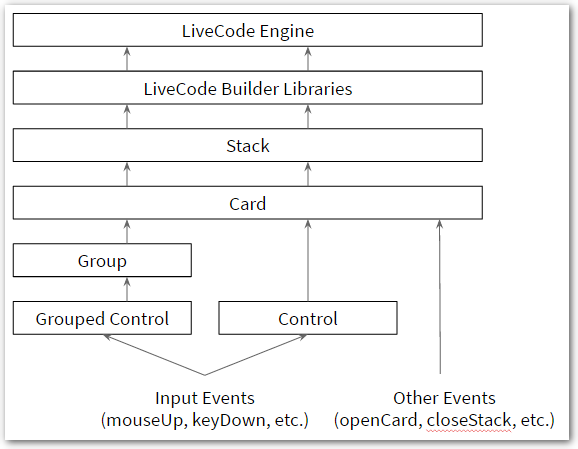 LiveCode Engine

LiveCode Builder Libraries

Stack

Card

Group

Grouped Control

Control

Input Events
(mouseUp, keyDown, etc.)

Other Events
(openCard, closeStack, etc.)